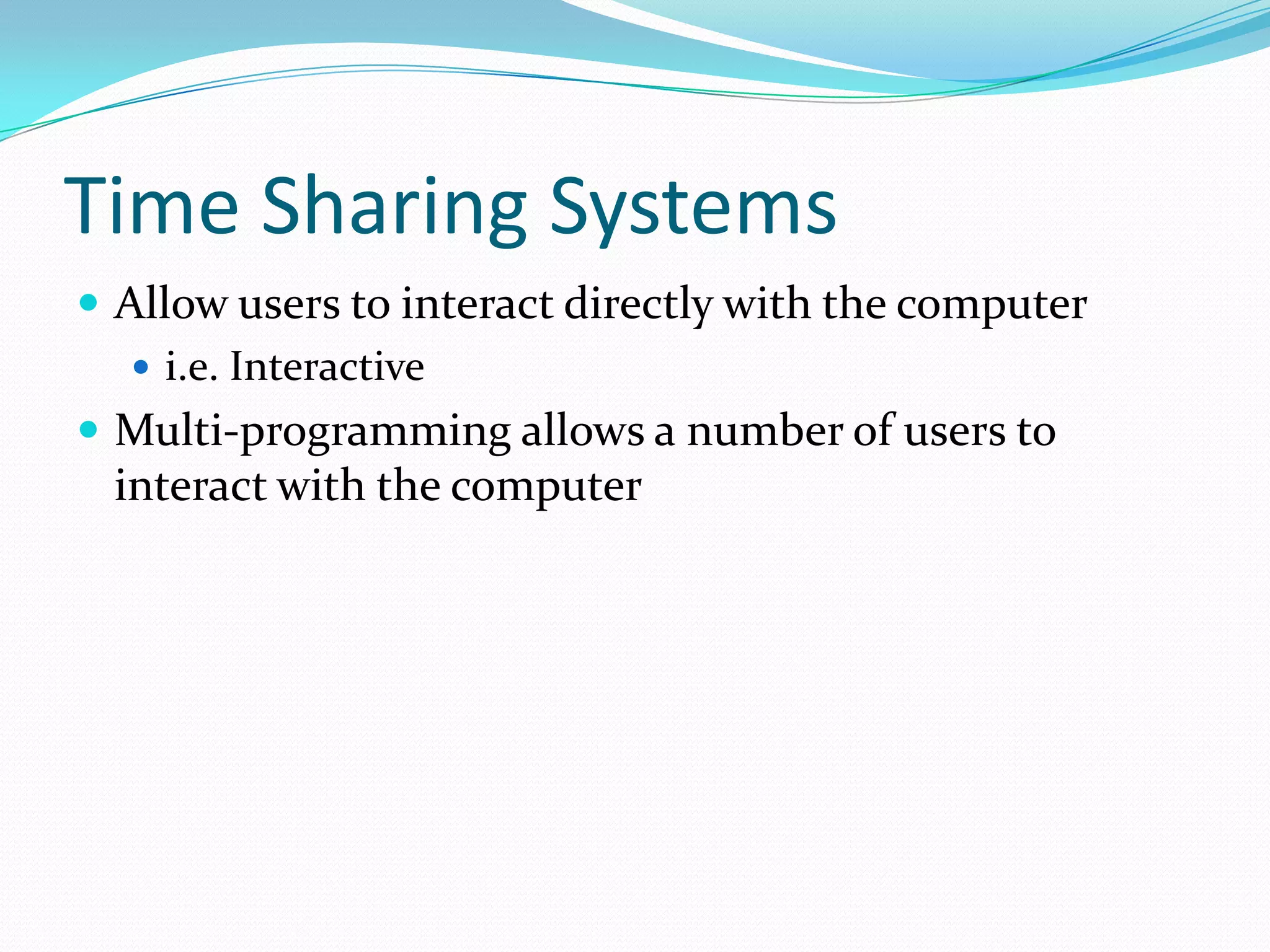 Time Sharing Systems

- Allow users to interact directly with the computer
  - i.e. Interactive
- Multi-programming allows a number of users to interact with the computer